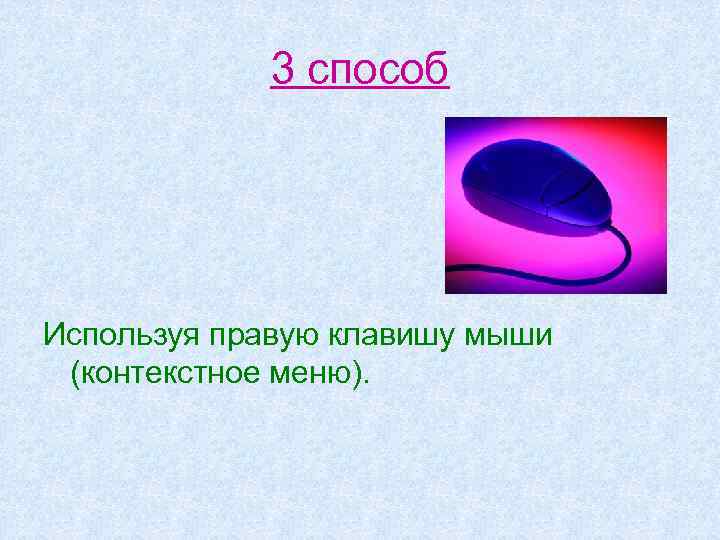 3 способ

Используя правую клавишу мыши (контекстное меню).